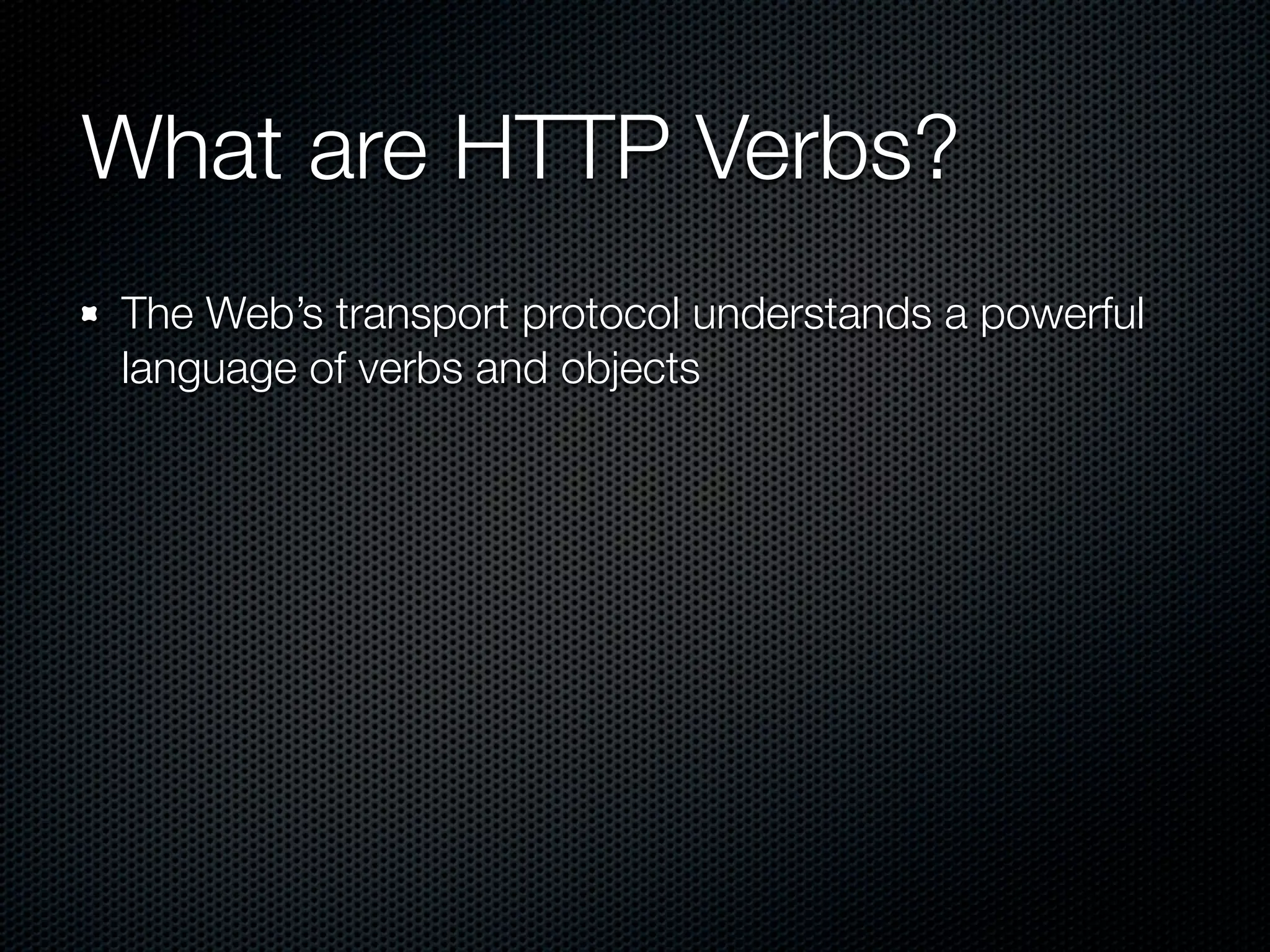 What are HTTP Verbs?

The Web’s transport protocol understands a powerful language of verbs and objects